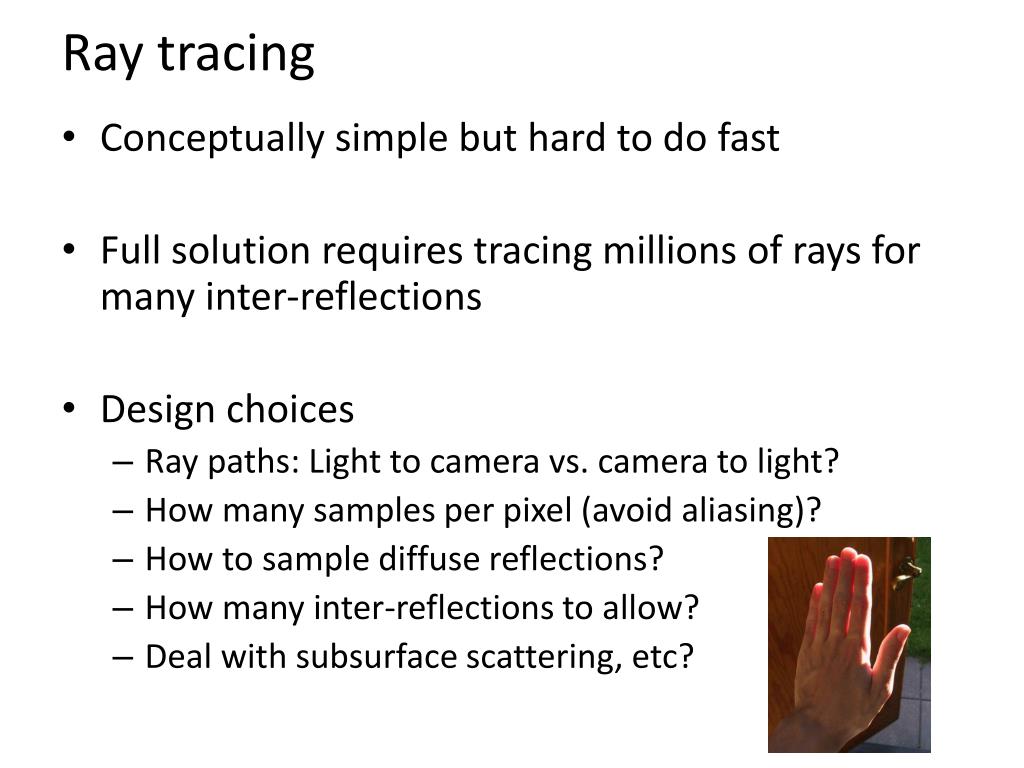 Ray tracing

• Conceptually simple but hard to do fast

• Full solution requires tracing millions of rays for many inter-reflections

• Design choices
– Ray paths: Light to camera vs. camera to light?
– How many samples per pixel (avoid aliasing)?
– How to sample diffuse reflections?
– How many inter-reflections to allow?
– Deal with subsurface scattering, etc?